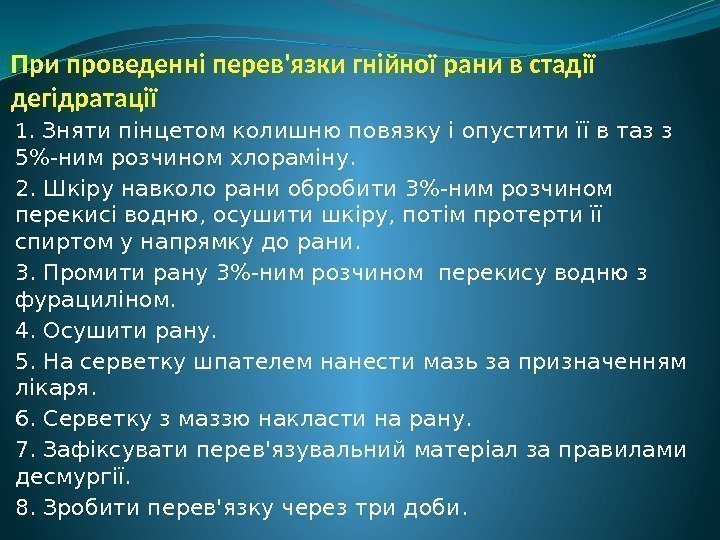 При проведенні перев'язки гнійної рани в стадії дегідратації

1. Зняти пінцетом колишню повязку і опустити її в таз з 5%-ним розчином хлораміну.

2. Шкіру навколо рани обробити 3%-ним розчином перекисі водню, осушити шкіру, потім протерти її спиртом у напрямку до рани.

3. Промити рану 3%-ним розчином перекису водню з фурациліном.

4. Осушити рану.

5. На серветку шпателем нанести мазь за призначенням лікаря.

6. Серветку з маззю накласти на рану.

7. Зафіксувати перев'язувальний матеріал за правилами десмургії.

8. Зробити перев'язку через три доби.